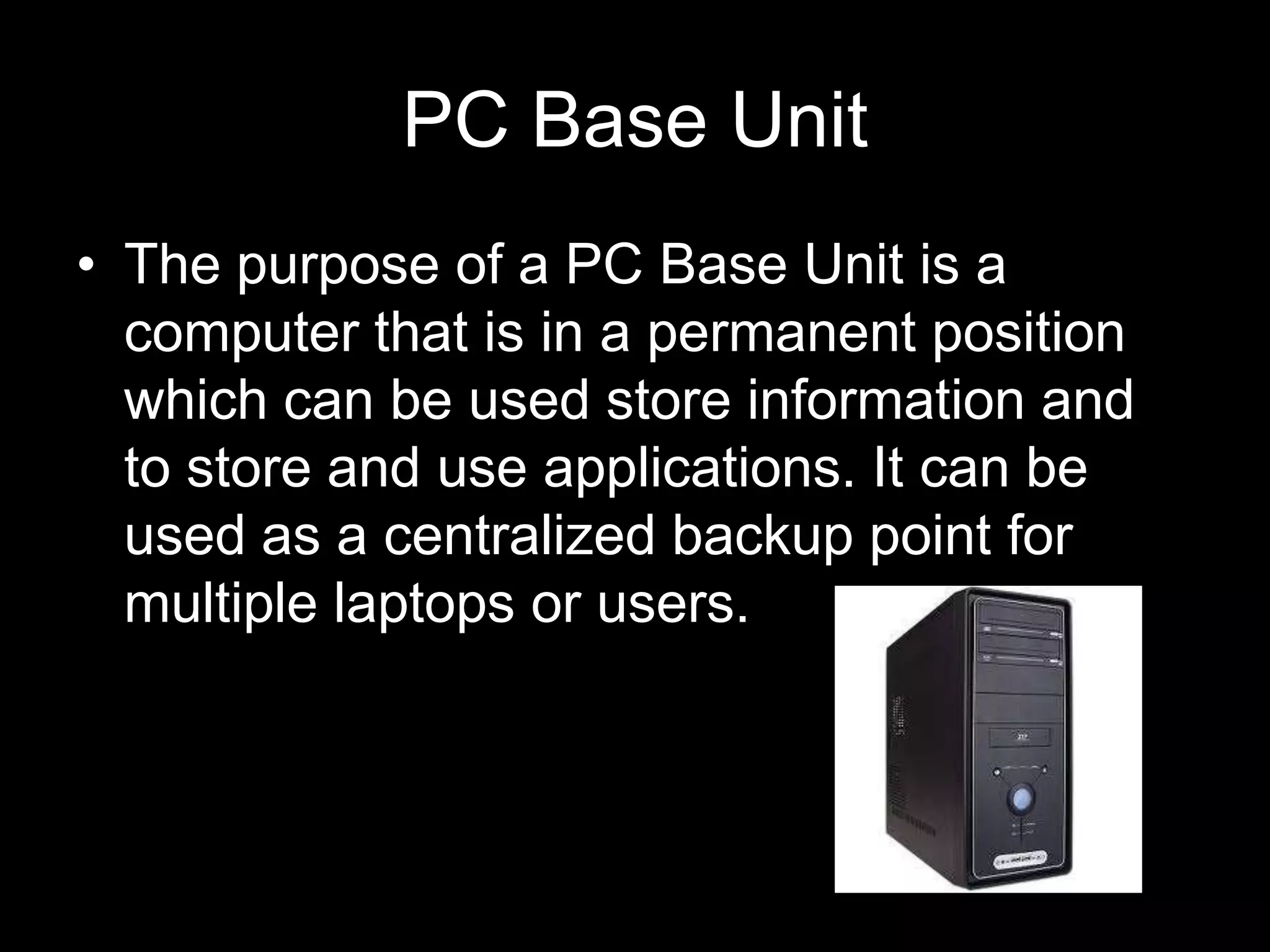 PC Base Unit

• The purpose of a PC Base Unit is a computer that is in a permanent position which can be used store information and to store and use applications. It can be used as a centralized backup point for multiple laptops or users.